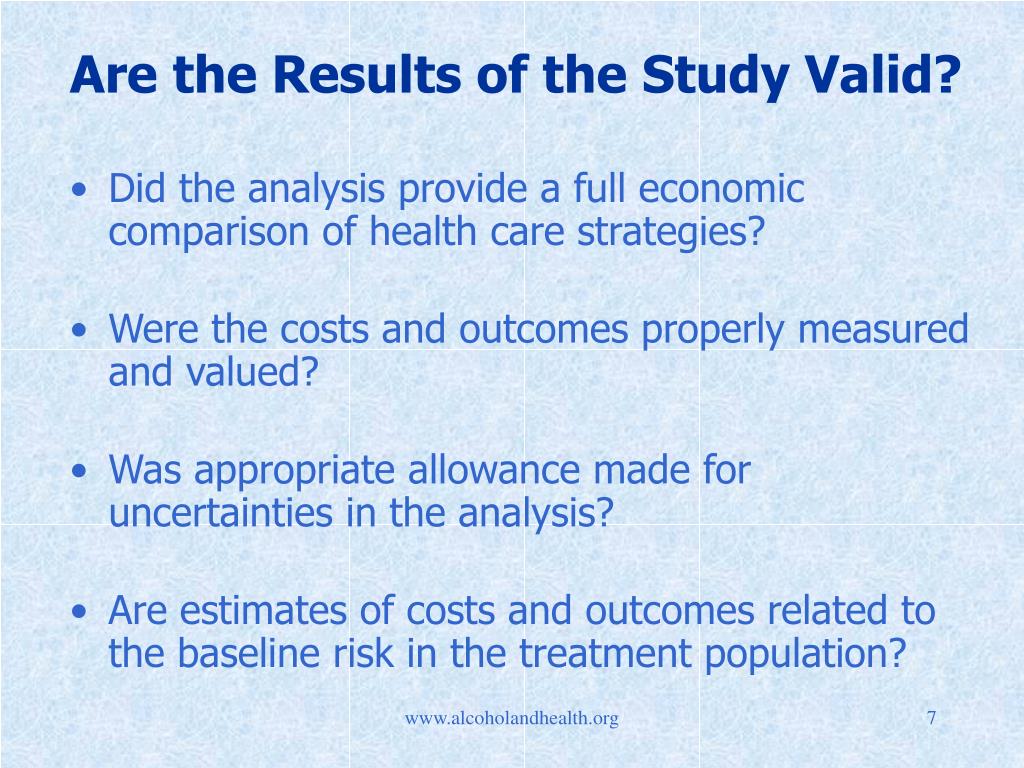 Are the Results of the Study Valid?

• Did the analysis provide a full economic comparison of health care strategies?

• Were the costs and outcomes properly measured and valued?

• Was appropriate allowance made for uncertainties in the analysis?

• Are estimates of costs and outcomes related to the baseline risk in the treatment population?

www.alcoholandhealth.org

7